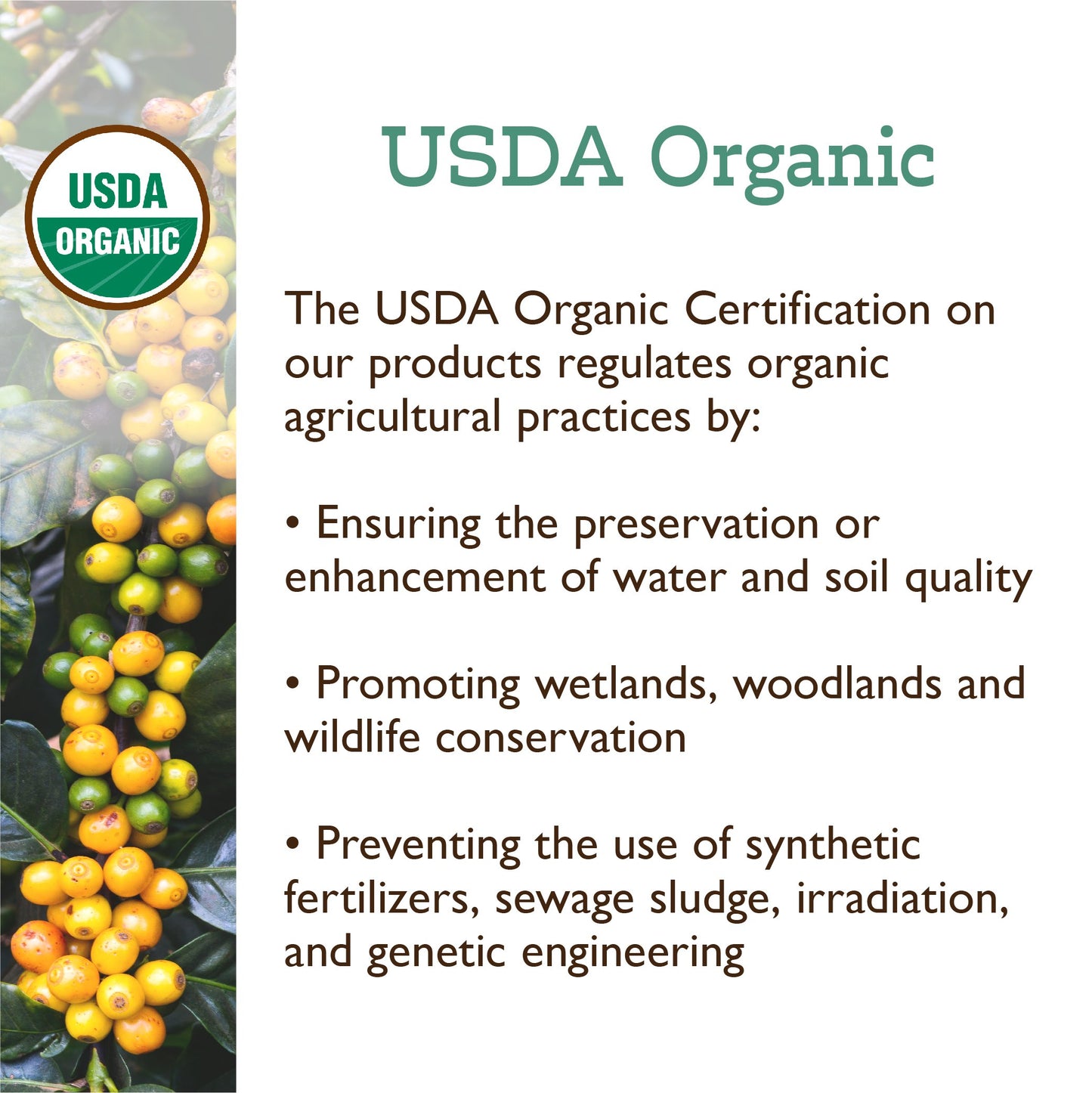 USDA
ORGANIC

USDA Organic

The USDA Organic Certification on our products regulates organic agricultural practices by:

• Ensuring the preservation or enhancement of water and soil quality

• Promoting wetlands, woodlands and wildlife conservation

• Preventing the use of synthetic fertilizers, sewage sludge, irradiation, and genetic engineering